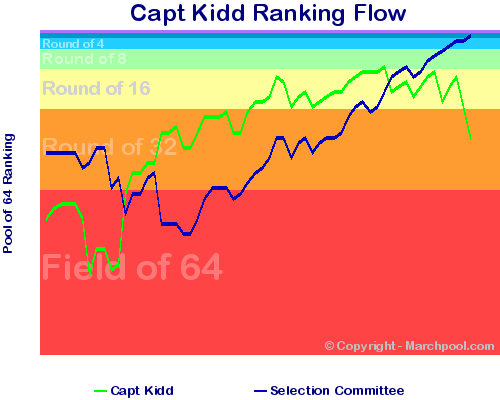 Capt Kidd Ranking Flow

Pool of 64 Ranking

Round of 4
Round of 8
Round of 16
Round of 32
Field of 64

© Copyright - Marchpool.com

Capt Kidd
Selection Committee